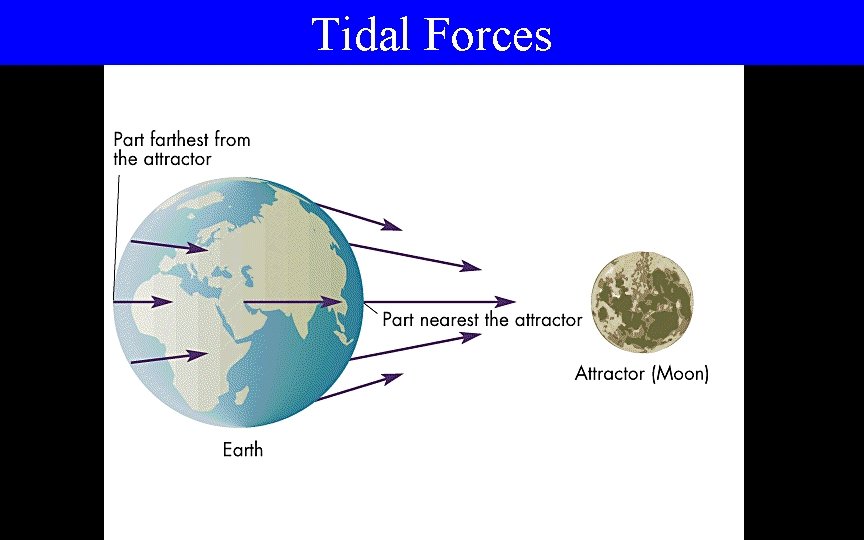 Tidal Forces

Part farthest from the attractor

Part nearest the attractor

Attractor (Moon)

Earth